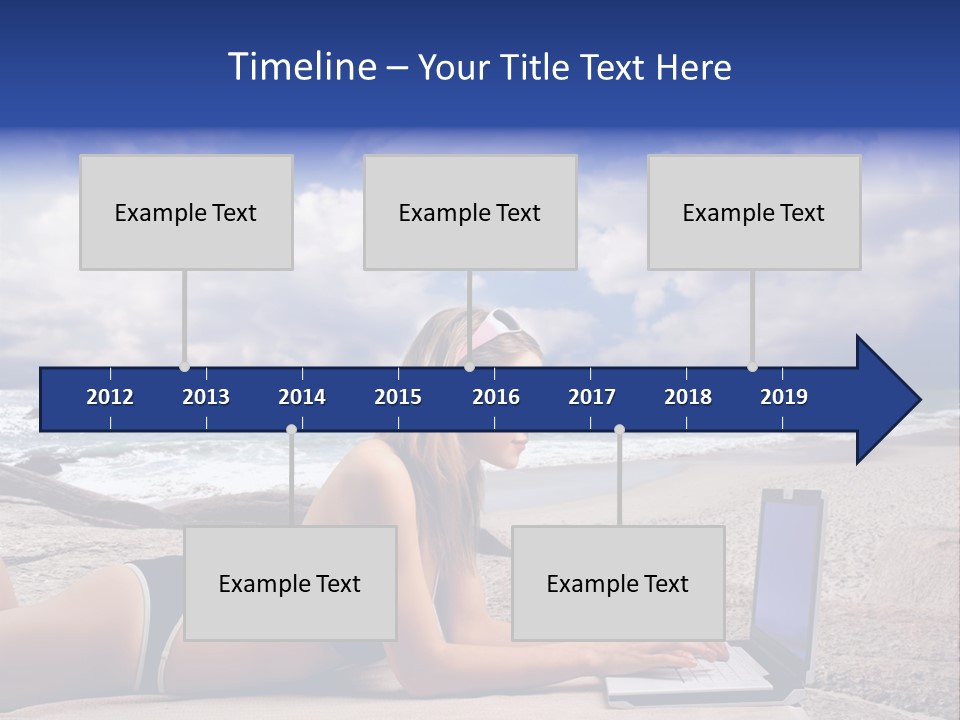 Timeline – Your Title Text Here

Example Text

Example Text

Example Text

2012 2013 2014 2015 2016 2017 2018 2019

Example Text

Example Text